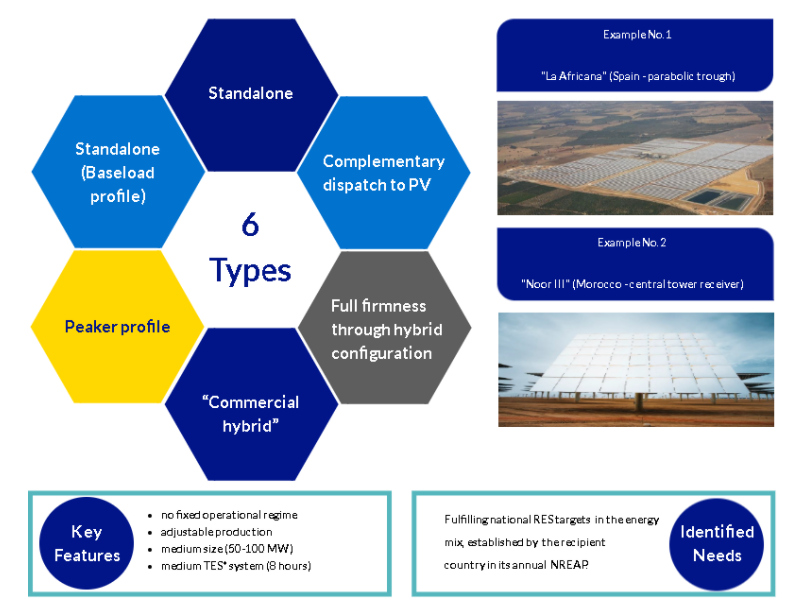 Standalone

Standalone (Baseload profile)

Complementary dispatch to PV

6 Types

Peaker profile

Full firmness through hybrid configuration

"Commercial hybrid"

Example No. 1

"La Africana" (Spain - parabolic trough)

Example No. 2

"Noor III" (Morocco - central tower receiver)

Key Features

- no fixed operational regime
- adjustable production
- medium size (50-100 MW)
- medium TES* system (8 hours)

Fulfilling national RES targets in the energy mix, established by the recipient country in its annual NREAP.

Identified Needs